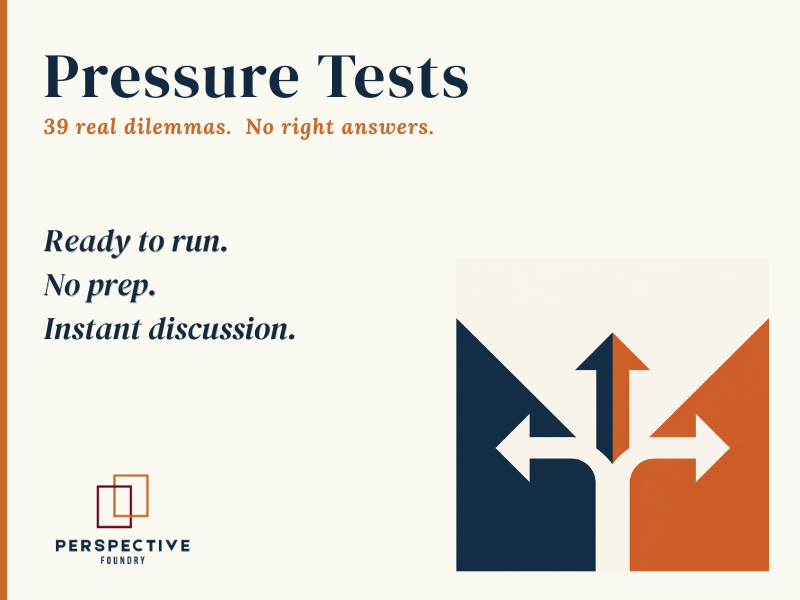 Pressure Tests
39 real dilemmas. No right answers.

Ready to run.
No prep.
Instant discussion.

PERSPECTIVE
FOUNDRY